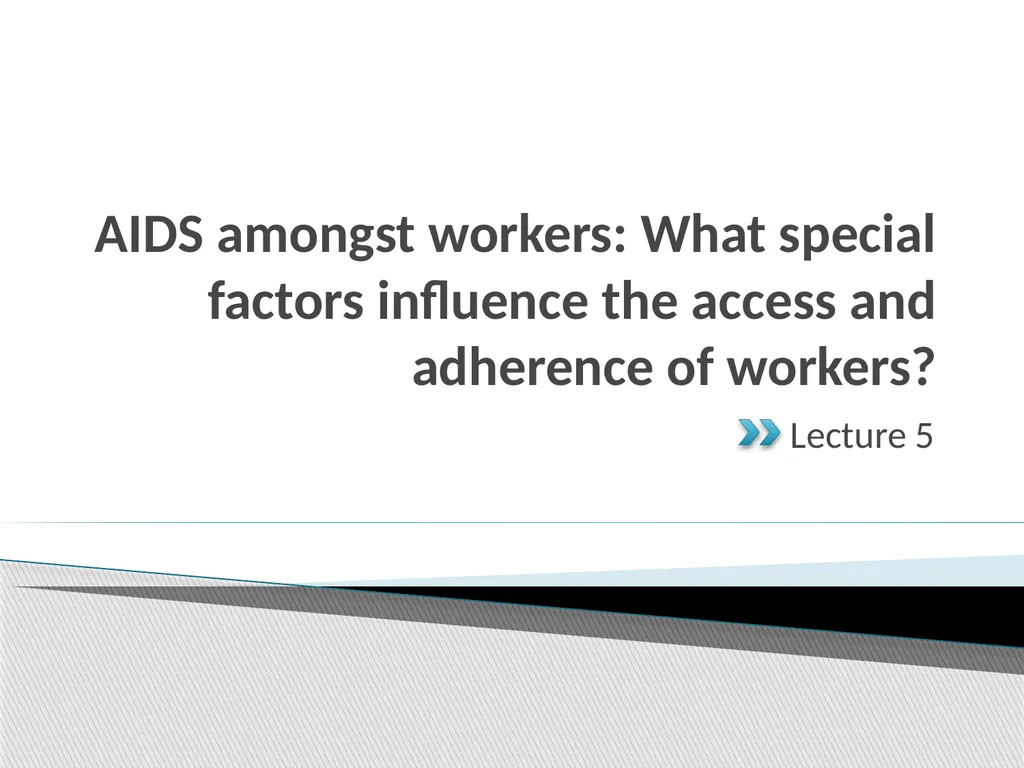 AIDS amongst workers: What special factors influence the access and adherence of workers?

Lecture 5